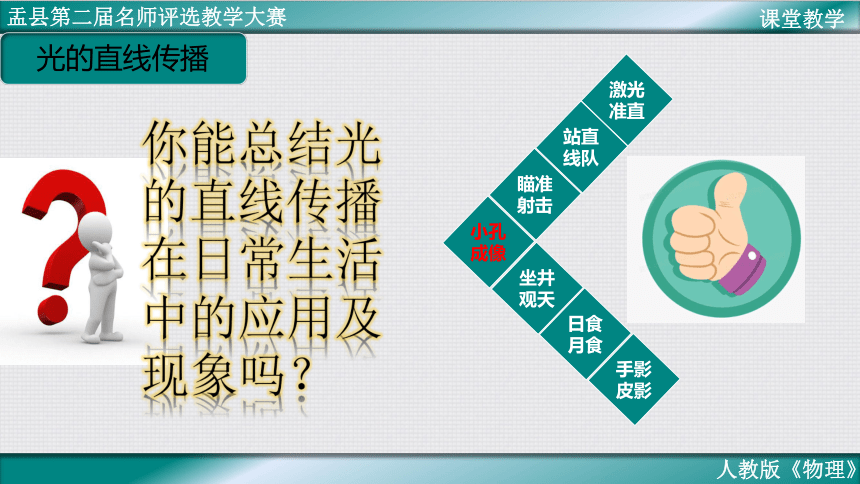 盂县第二届名师评选教学大赛

课堂教学

光的直线传播

你能总结光的直线传播在日常生活中的应用及现象吗？

激光准直

站直线队

瞄准射击

小孔成像

坐井观天

日食月食

手影皮影

人教版《物理》